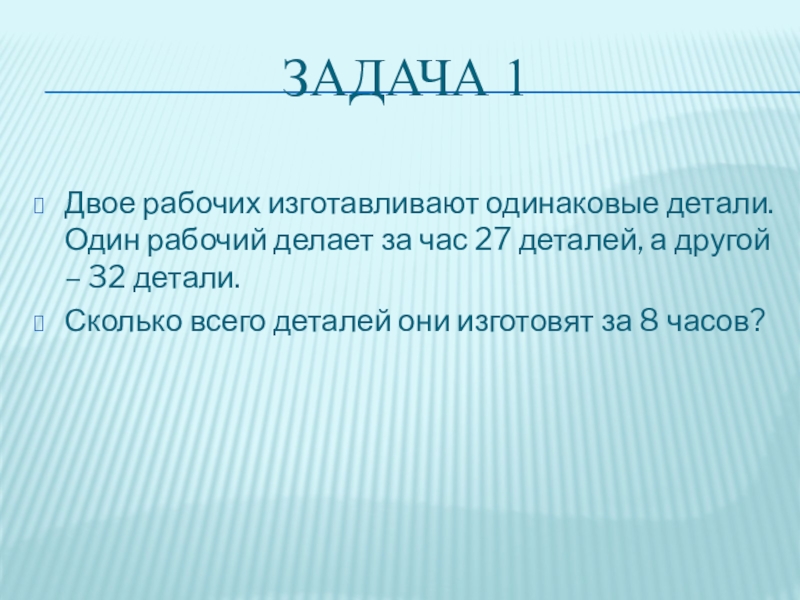 ЗАДАЧА 1

Двое рабочих изготавливают одинаковые детали. Один рабочий делает за час 27 деталей, а другой – 32 детали.

Сколько всего деталей они изготовят за 8 часов?